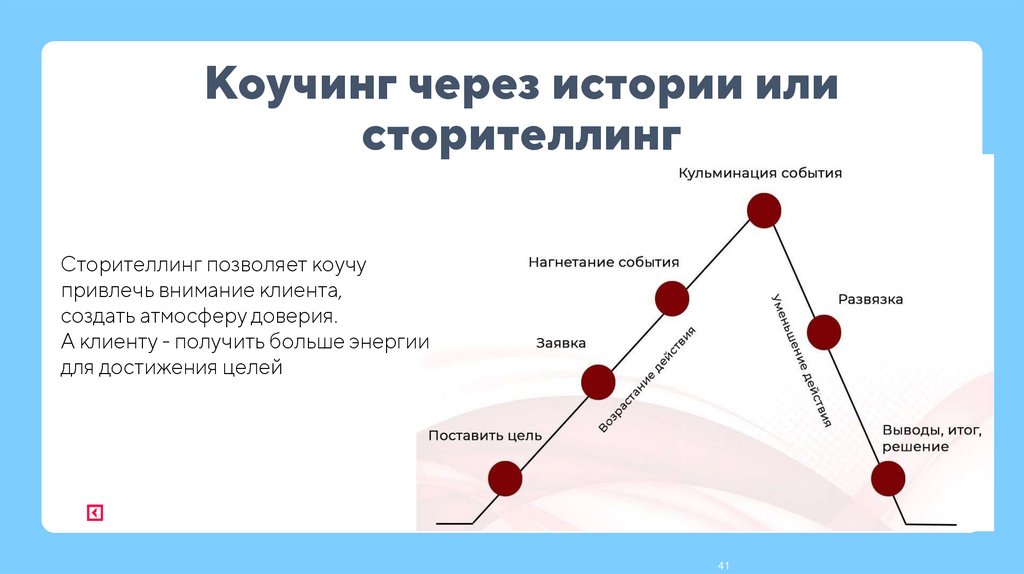 Коучинг через истории или сторителлинг

Сторителлинг позволяет коучу привлечь внимание клиента, создать атмосферу доверия.
А клиенту - получить больше энергии для достижения целей

Кульминация события

Нагнетание события

Развязка

Заявка

Возрастание действия

Уменьшение действия

Поставить цель

Выводы, итог, решение

41